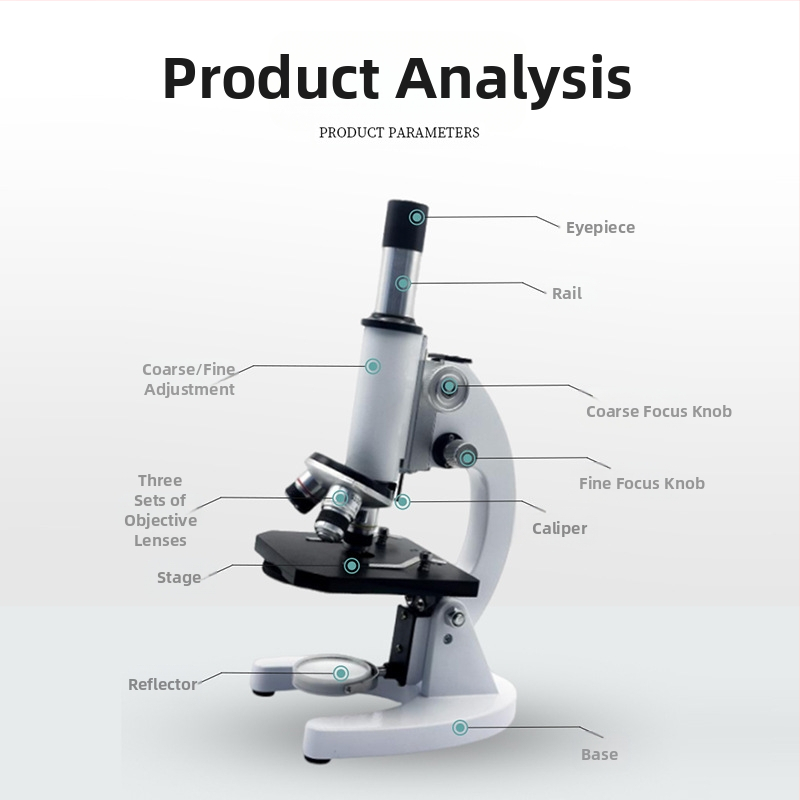 Product Analysis

PRODUCT PARAMETERS

Eyepiece

Rail

Coarse/Fine Adjustment

Coarse Focus Knob

Fine Focus Knob

Three Sets of Objective Lenses

Caliper

Stage

Reflector

Base